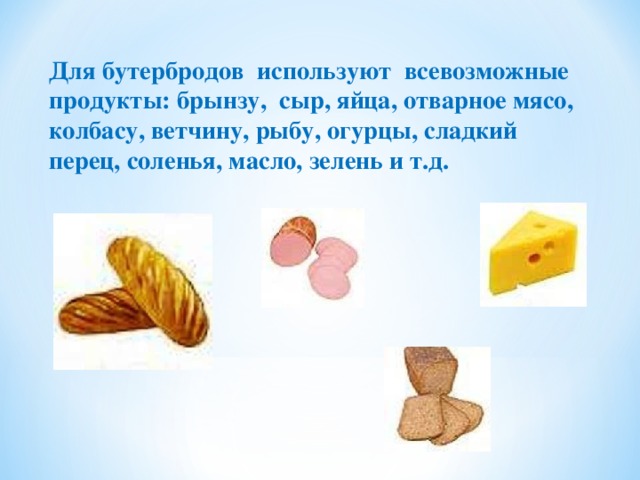 Для бутербродов используют всевозможные продукты: брынзу, сыр, яйца, отварное мясо, колбасу, ветчину, рыбу, огурцы, сладкий перец, соленья, масло, зелень и т.д.